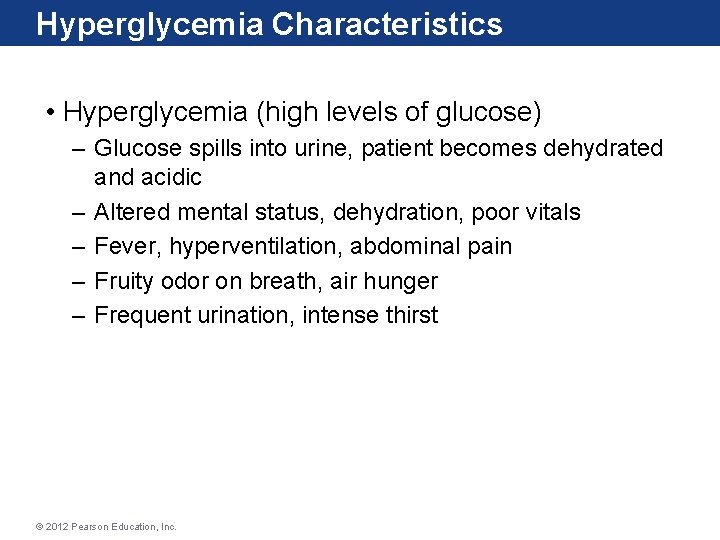 Hyperglycemia Characteristics

• Hyperglycemia (high levels of glucose)

– Glucose spills into urine, patient becomes dehydrated and acidic

– Altered mental status, dehydration, poor vitals

– Fever, hyperventilation, abdominal pain

– Fruity odor on breath, air hunger

– Frequent urination, intense thirst

© 2012 Pearson Education, Inc.